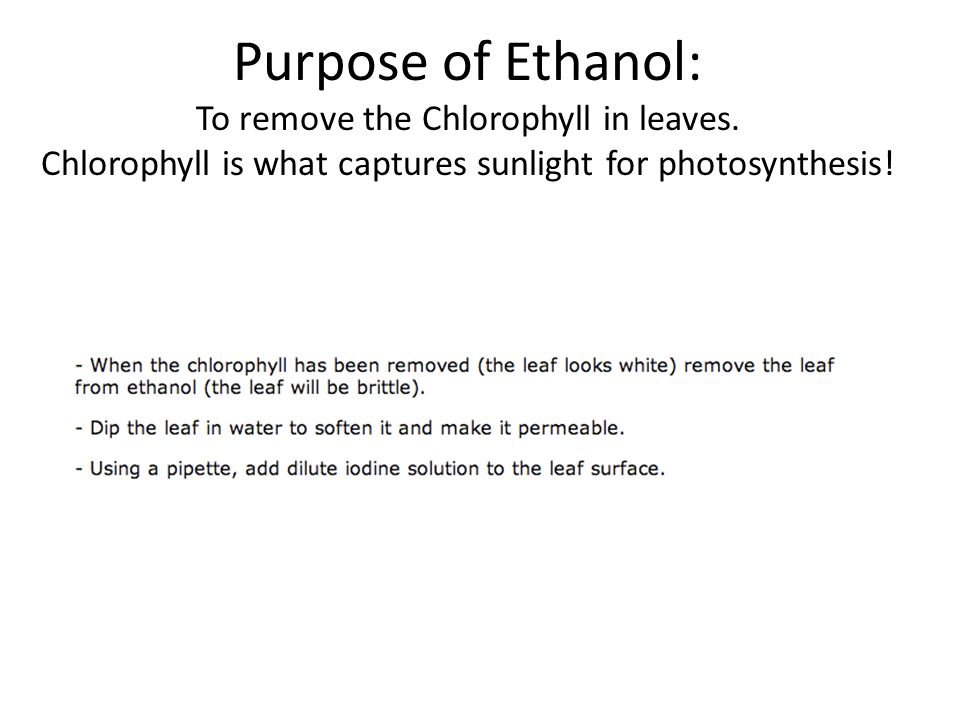 Purpose of Ethanol:
To remove the Chlorophyll in leaves.
Chlorophyll is what captures sunlight for photosynthesis!

- When the chlorophyll has been removed (the leaf looks white) remove the leaf from ethanol (the leaf will be brittle).

- Dip the leaf in water to soften it and make it permeable.

- Using a pipette, add dilute iodine solution to the leaf surface.